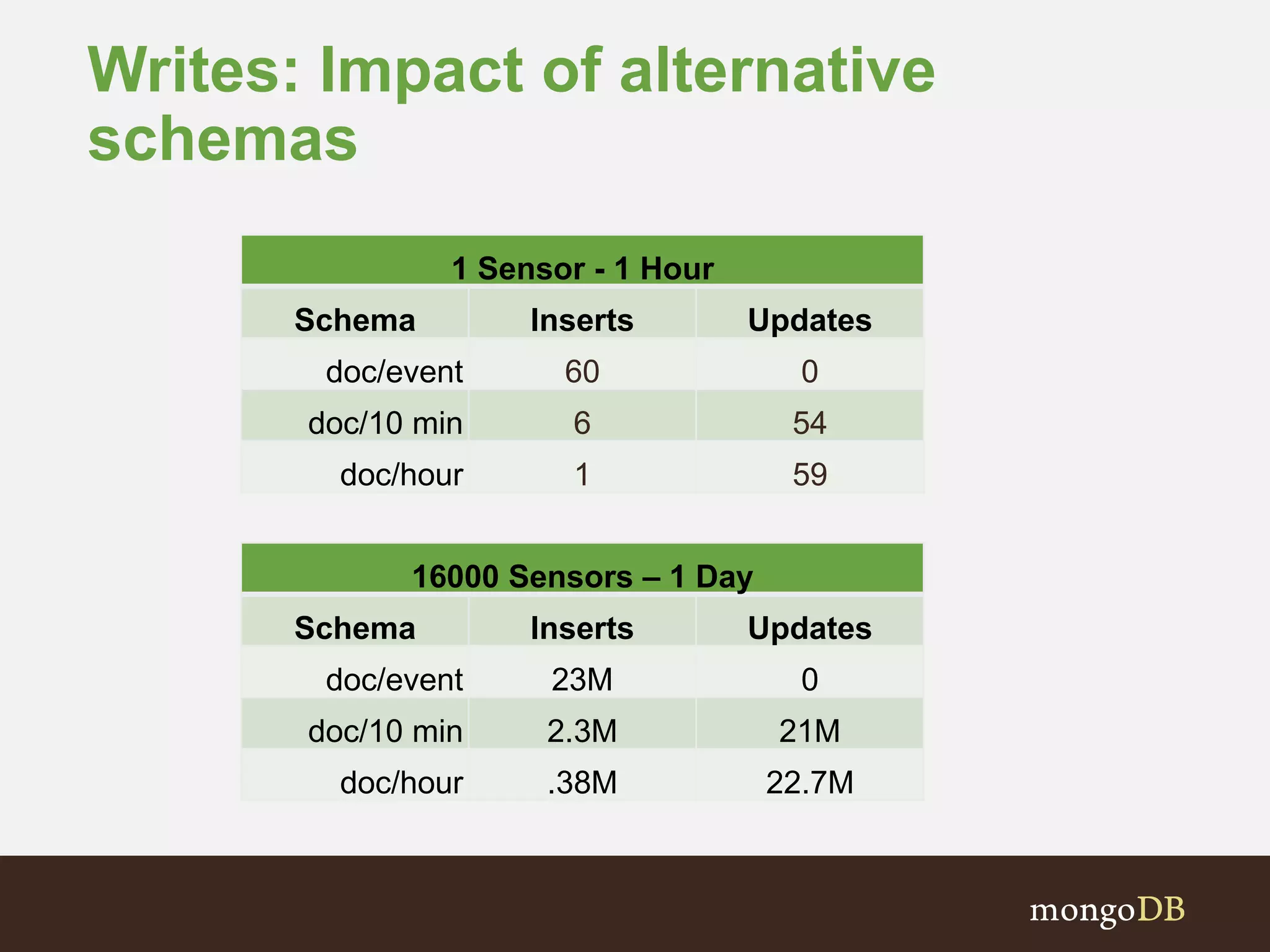 Writes: Impact of alternative schemas

1 Sensor - 1 Hour

| Schema | Inserts | Updates |
|---|---|---|
| doc/event | 60 | 0 |
| doc/10 min | 6 | 54 |
| doc/hour | 1 | 59 |

16000 Sensors – 1 Day

| Schema | Inserts | Updates |
|---|---|---|
| doc/event | 23M | 0 |
| doc/10 min | 2.3M | 21M |
| doc/hour | .38M | 22.7M |

mongoDB